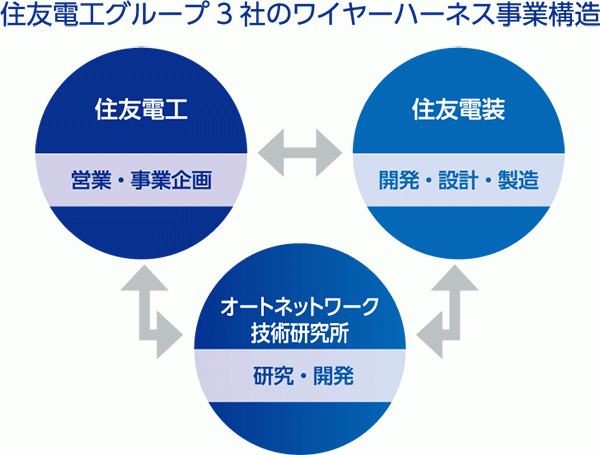 住友電工グループ 3 社のワイヤーハーネス事業構造

住友電工

営業・事業企画

住友電装

開発・設計・製造

オートネットワーク技術研究所

研究・開発